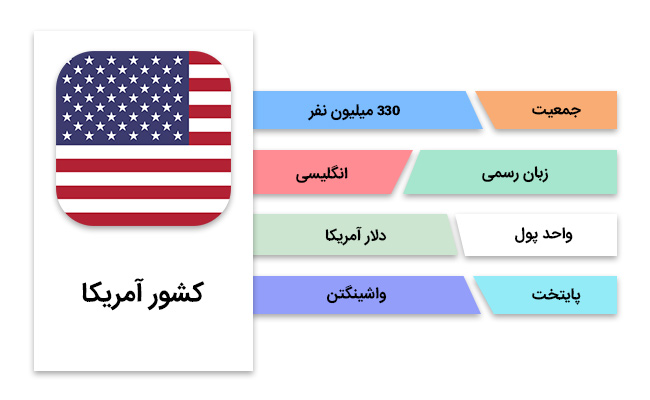 کشور آمریکا

جمعیت
330 میلیون نفر

زبان رسمی
انگلیسی

واحد پول
دلار آمریکا

پایتخت
واشینگتن